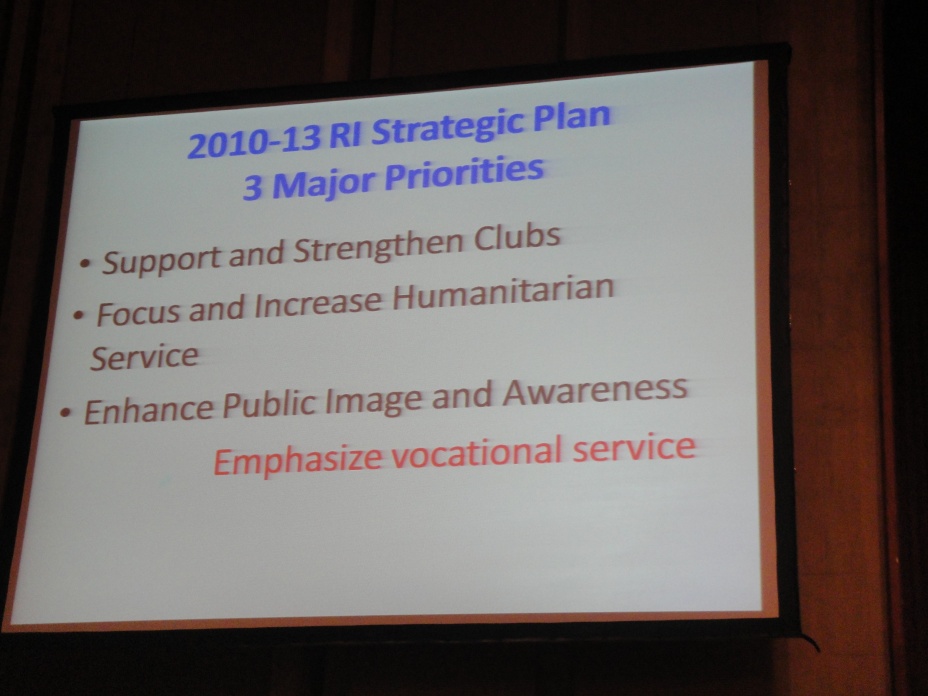 2010-13 RI Strategic Plan
3 Major Priorities

• Support and Strengthen Clubs
• Focus and Increase Humanitarian Service
• Enhance Public Image and Awareness

Emphasize vocational service